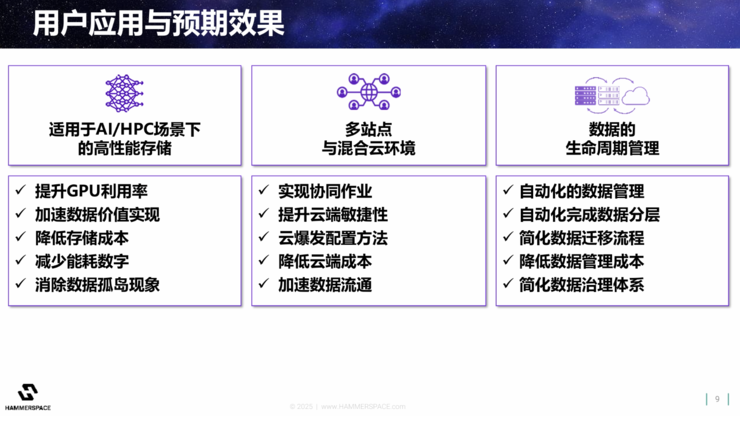 用户应用与预期效果

适用于AI/HPC场景下的高性能存储

✓ 提升GPU利用率
✓ 加速数据价值实现
✓ 降低存储成本
✓ 减少能耗数字
✓ 消除数据孤岛现象

多站点与混合云环境

✓ 实现协同作业
✓ 提升云端敏捷性
✓ 云爆发配置方法
✓ 降低云端成本
✓ 加速数据流通

数据的生命周期管理

✓ 自动化的数据管理
✓ 自动化完成数据分层
✓ 简化数据迁移流程
✓ 降低数据管理成本
✓ 简化数据治理体系

HAMMERSPACE

© 2025 | www.HAMMERSPACE.com

9